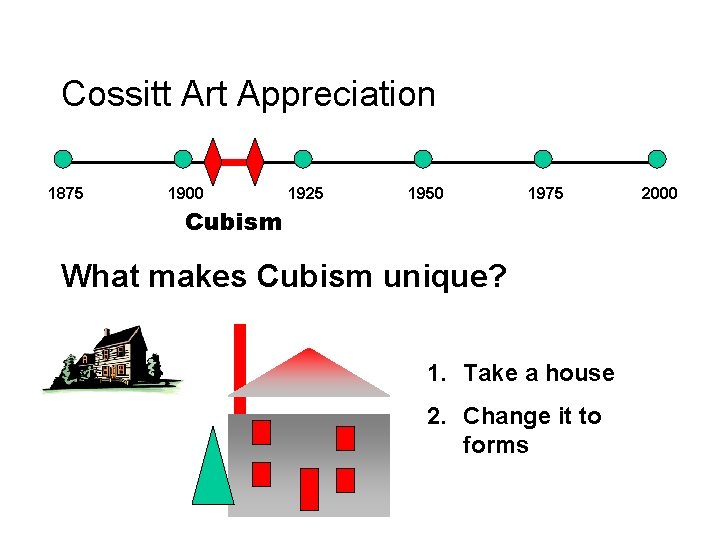 Cossitt Art Appreciation

1875 1900 1925 1950 1975 2000

Cubism

What makes Cubism unique?

1. Take a house

2. Change it to forms